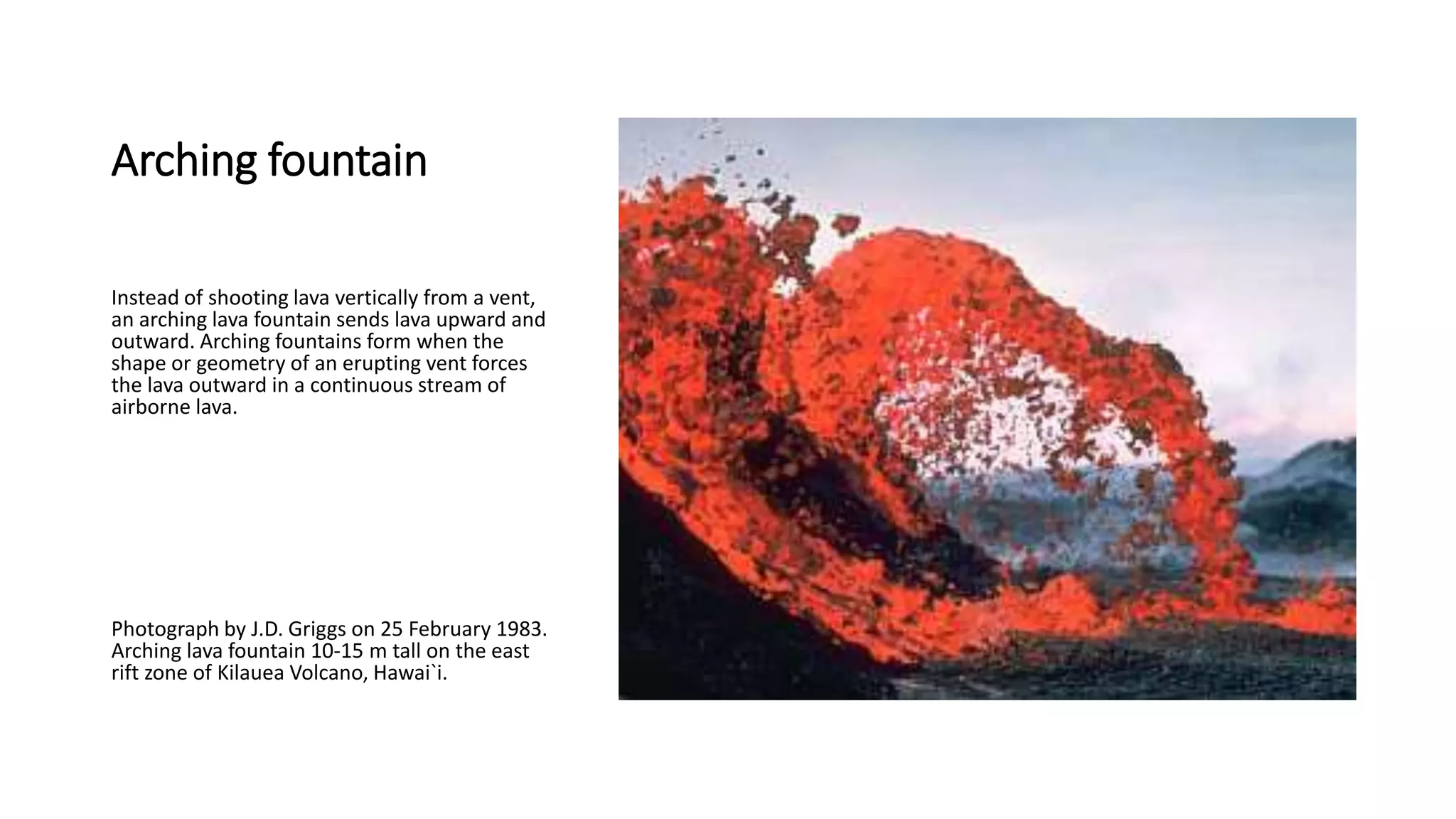 Arching fountain

Instead of shooting lava vertically from a vent, an arching lava fountain sends lava upward and outward. Arching fountains form when the shape or geometry of an erupting vent forces the lava outward in a continuous stream of airborne lava.

Photograph by J.D. Griggs on 25 February 1983. Arching lava fountain 10-15 m tall on the east rift zone of Kilauea Volcano, Hawai`i.